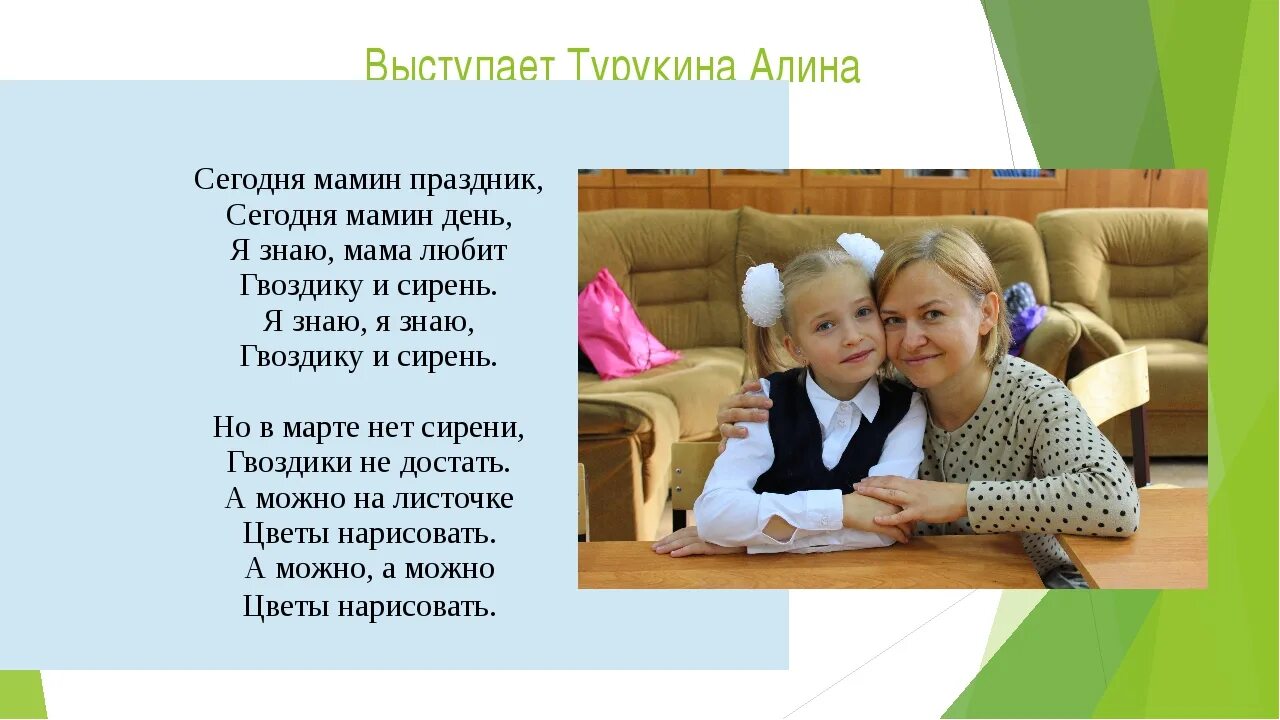 Выступает Турукина Алина

Сегодня мамин праздник,
Сегодня мамин день,
Я знаю, мама любит
Гвоздику и сирень.
Я знаю, я знаю,
Гвоздику и сирень.

Но в марте нет сирени,
Гвоздики не достать.
А можно на листочке
Цветы нарисовать.
А можно, а можно
Цветы нарисовать.